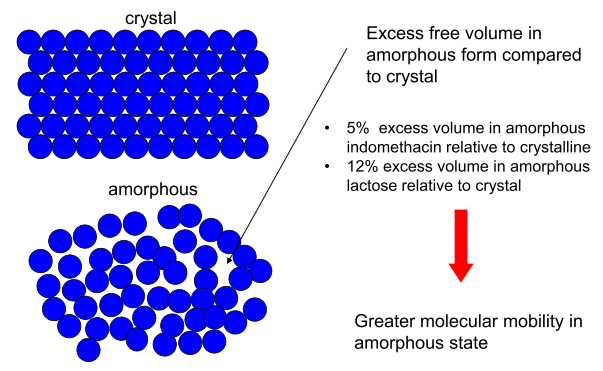 crystal

amorphous

Excess free volume in amorphous form compared to crystal

• 5% excess volume in amorphous indomethacin relative to crystalline
• 12% excess volume in amorphous lactose relative to crystal

Greater molecular mobility in amorphous state